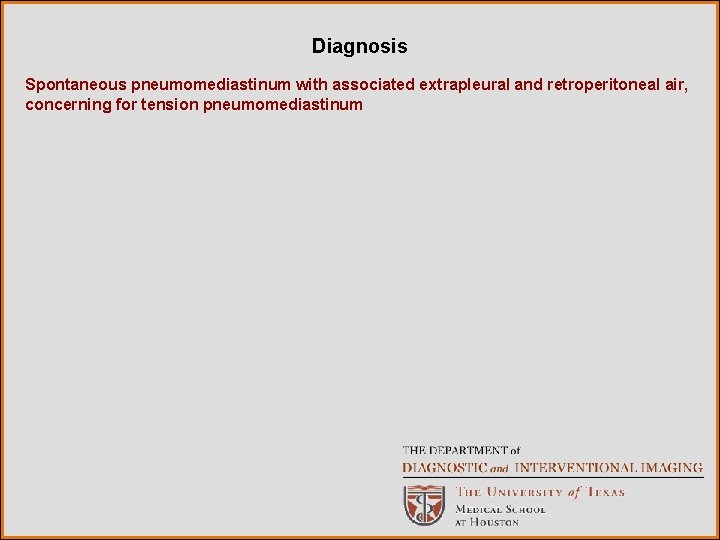 Diagnosis

Spontaneous pneumomediastinum with associated extrapleural and retroperitoneal air, concerning for tension pneumomediastinum

THE DEPARTMENT of
DIAGNOSTIC and INTERVENTIONAL IMAGING

THE UNIVERSITY of TEXAS
MEDICAL SCHOOL
AT HOUSTON